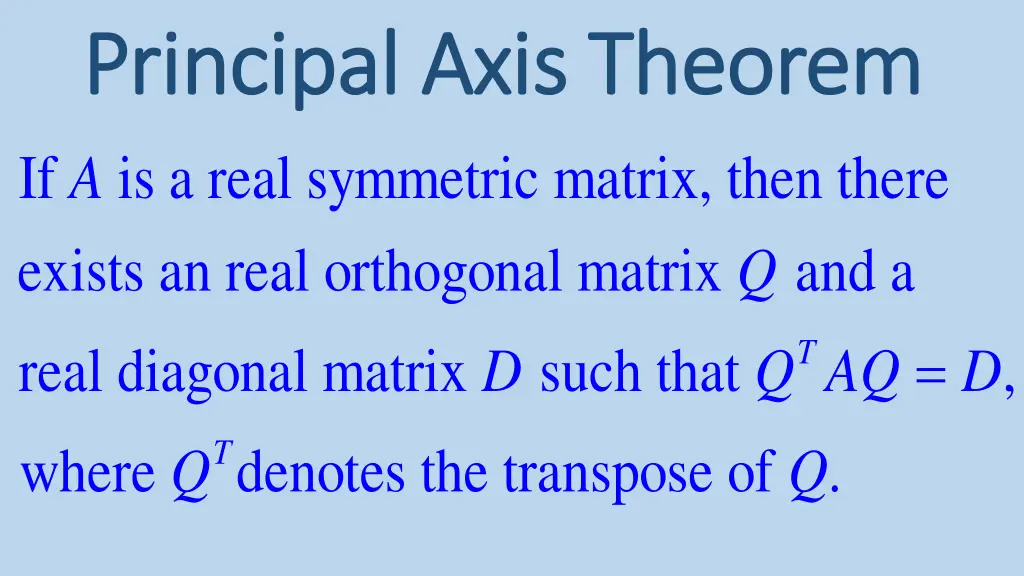 Principal Axis Theorem

If $A$ is a real symmetric matrix, then there exists an real orthogonal matrix $Q$ and a real diagonal matrix $D$ such that $Q^T AQ = D$, where $Q^T$ denotes the transpose of $Q$.